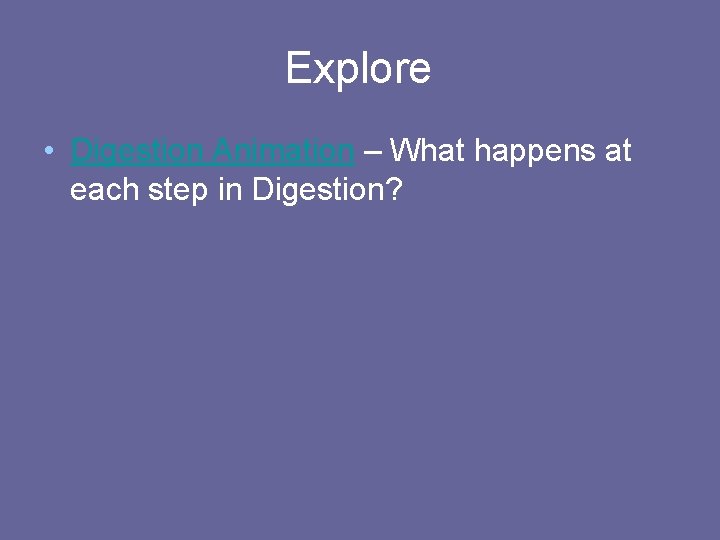 Explore

• Digestion Animation – What happens at each step in Digestion?